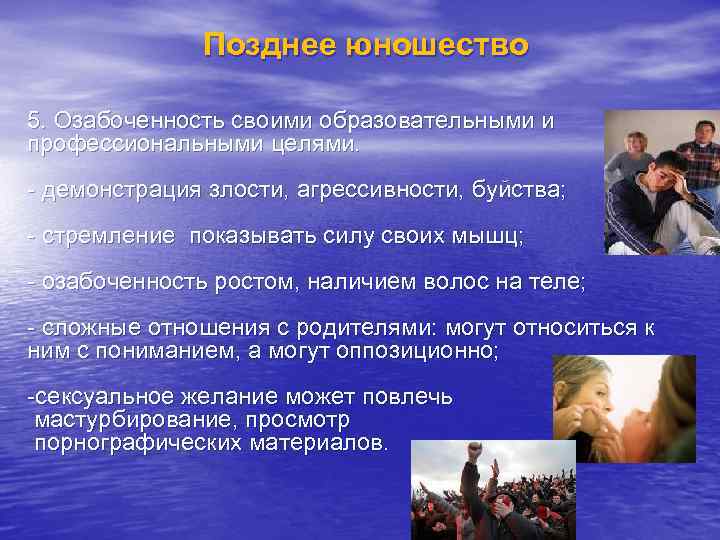 Позднее юношество

5. Озабоченность своими образовательными и профессиональными целями.

- демонстрация злости, агрессивности, буйства;

- стремление  показывать силу своих мышц;

- озабоченность ростом, наличием волос на теле;

- сложные отношения с родителями: могут относиться к ним с пониманием, а могут оппозиционно;

-сексуальное желание может повлечь мастурбирование, просмотр порнографических материалов.